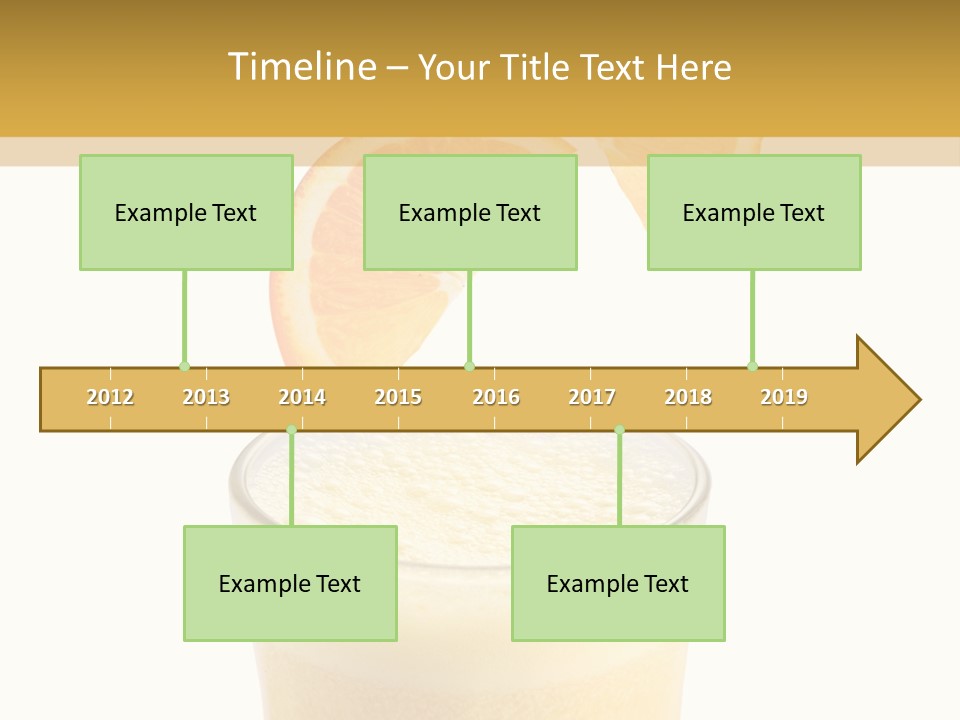 Timeline – Your Title Text Here

Example Text

Example Text

Example Text

2012 2013 2014 2015 2016 2017 2018 2019

Example Text

Example Text